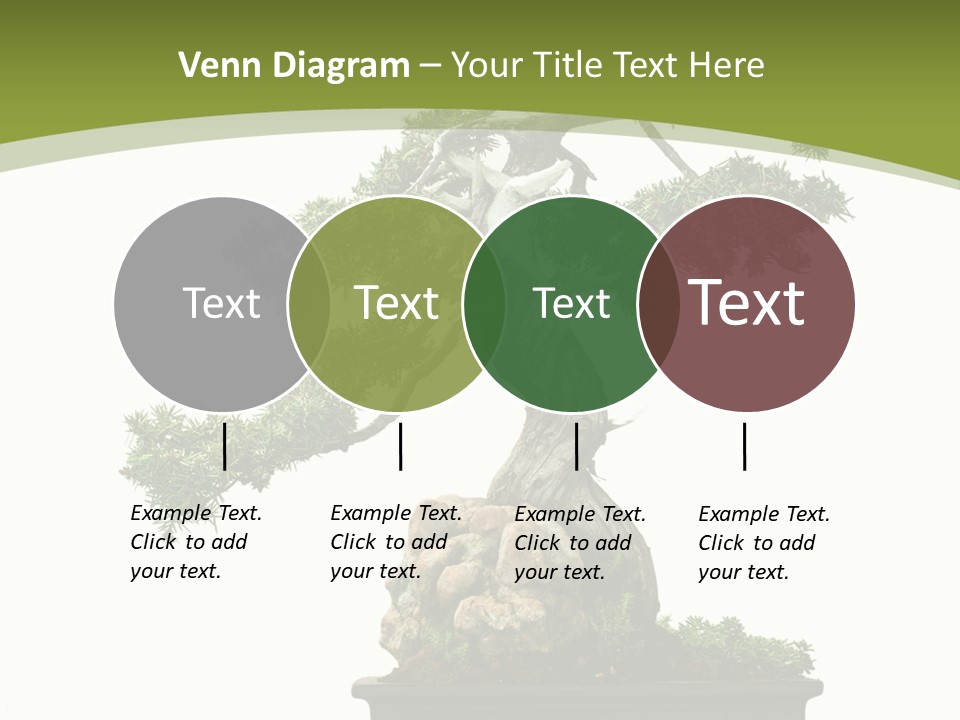 Venn Diagram – Your Title Text Here

Text

Text

Text

Text

Example Text. Click to add your text.

Example Text. Click to add your text.

Example Text. Click to add your text.

Example Text. Click to add your text.